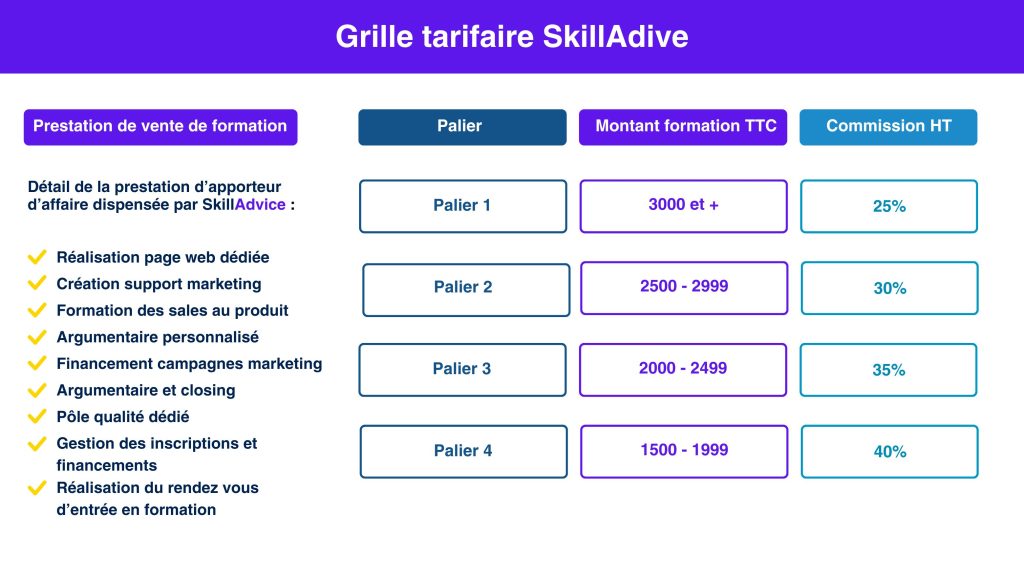 Grille tarifaire SkillAdive

Prestation de vente de formation

Détail de la prestation d'apporteur d'affaire dispensée par SkillAdvice :

✓ Réalisation page web dédiée
✓ Création support marketing
✓ Formation des sales au produit
✓ Argumentaire personnalisé
✓ Financement campagnes marketing
✓ Argumentaire et closing
✓ Pôle qualité dédié
✓ Gestion des inscriptions et financements
✓ Réalisation du rendez vous d'entrée en formation

| Palier | Montant formation TTC | Commission HT |
|---|---|---|
| Palier 1 | 3000 et + | 25% |
| Palier 2 | 2500 - 2999 | 30% |
| Palier 3 | 2000 - 2499 | 35% |
| Palier 4 | 1500 - 1999 | 40% |